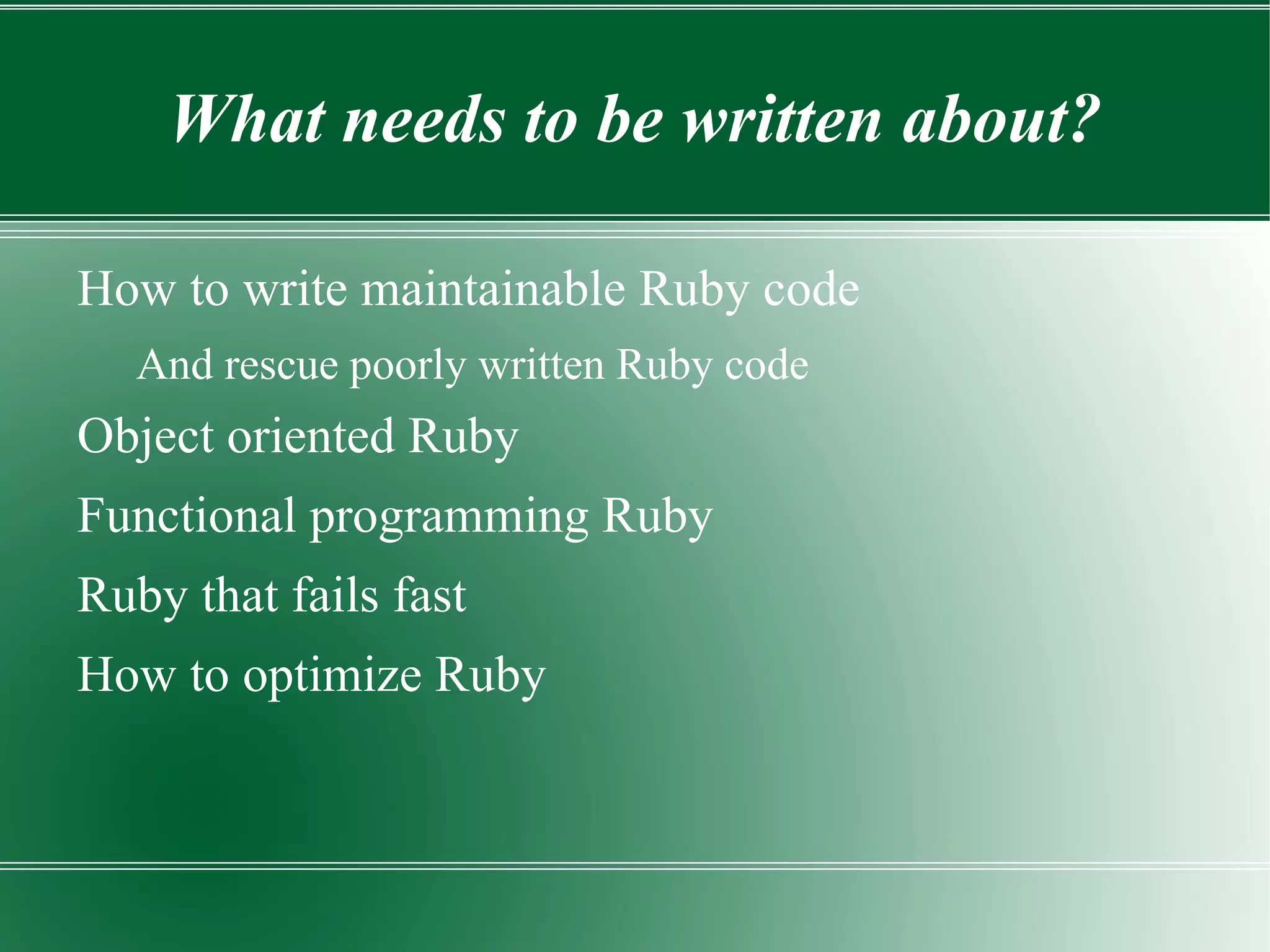 What needs to be written about?

How to write maintainable Ruby code

And rescue poorly written Ruby code

Object oriented Ruby

Functional programming Ruby

Ruby that fails fast

How to optimize Ruby